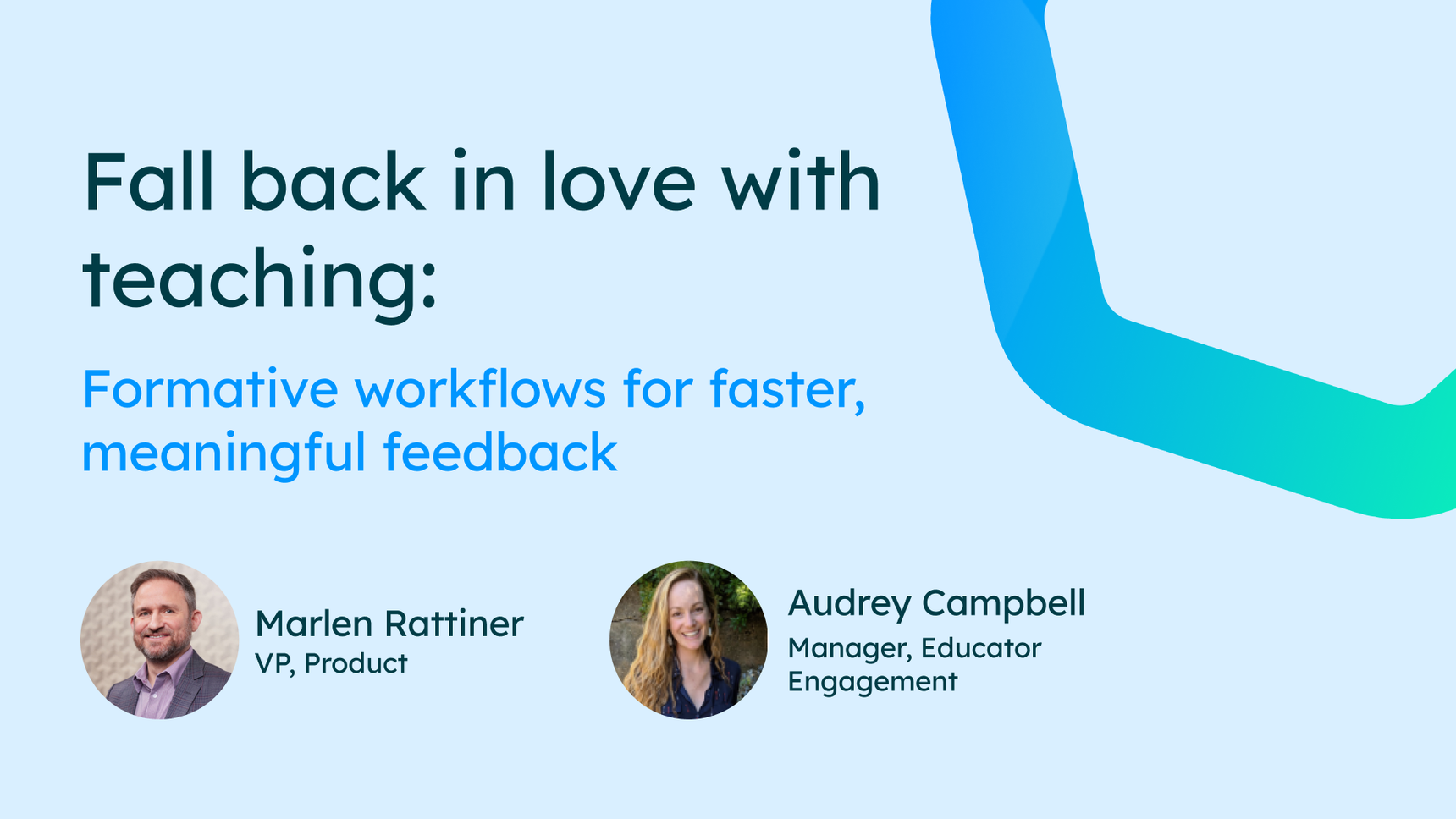 Fall back in love with teaching:

Formative workflows for faster, meaningful feedback

Marlen Rattiner
VP, Product

Audrey Campbell
Manager, Educator Engagement